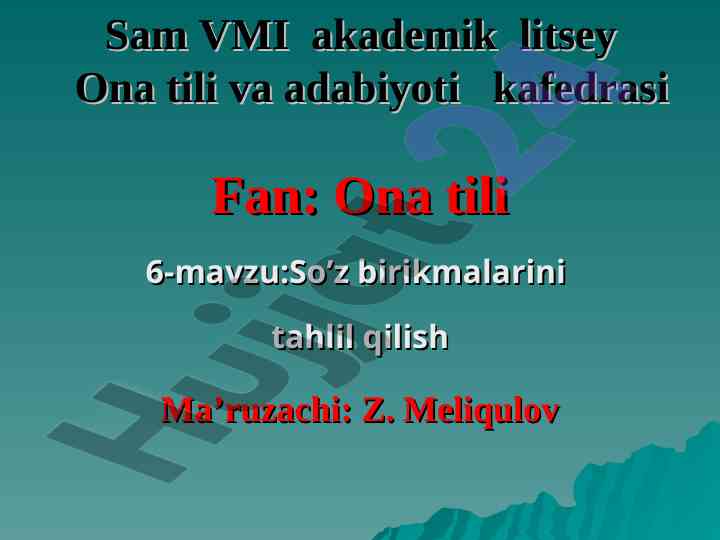 Sam VMI akademik litsey
Ona tili va adabiyoti kafedrasi

Fan: Ona tili

6-mavzu:So’z birikmalarini tahlil qilish

Ma’ruzachi: Z. Meliqulov

Hujjat24